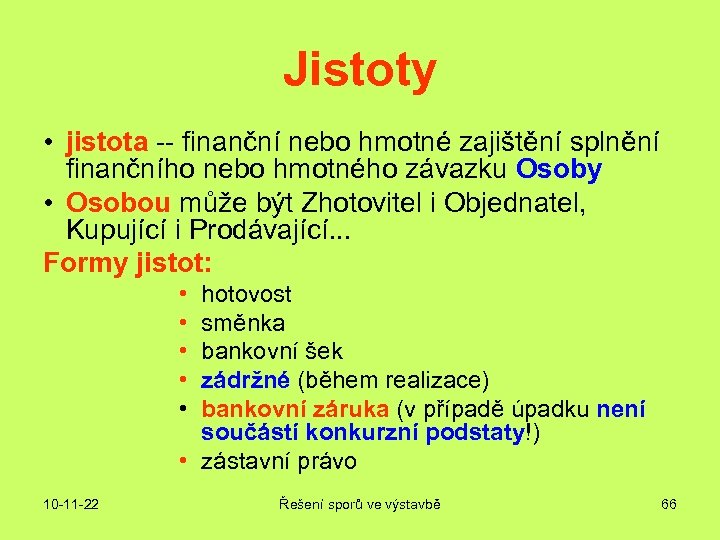 Jistoty

• jistota -- finanční nebo hmotné zajištění splnění finančního nebo hmotného závazku Osoby
• Osobou může být Zhotovitel i Objednatel, Kupující i Prodávající...

Formy jistot:
• hotovost
• směnka
• bankovní šek
• zádržné (během realizace)
• bankovní záruka (v případě úpadku není součástí konkurzní podstaty!)
• zástavní právo

10-11-22 Řešení sporů ve výstavbě 66